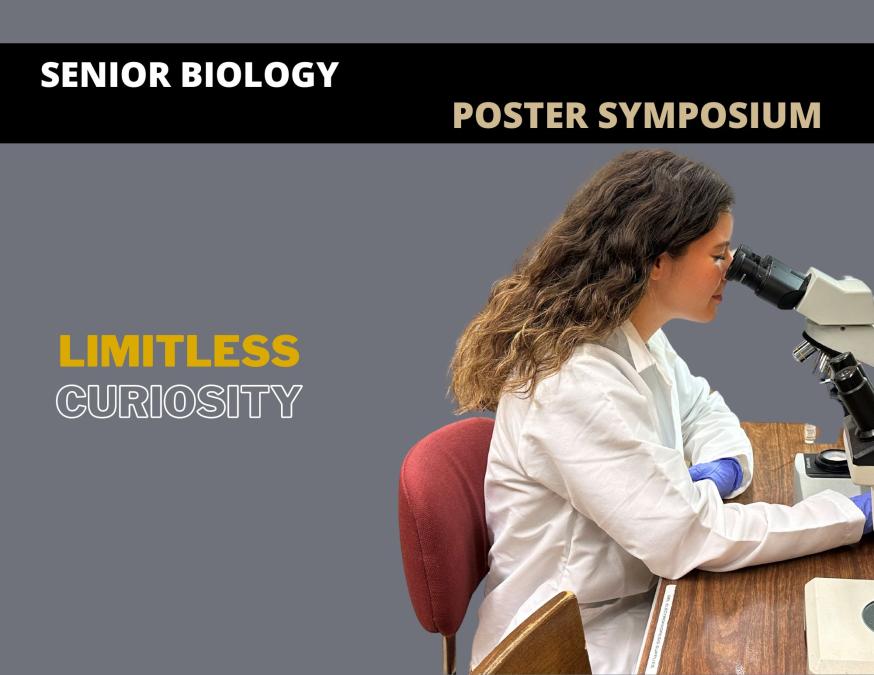 SENIOR BIOLOGY

POSTER SYMPOSIUM

LIMITLESS
CURIOSITY